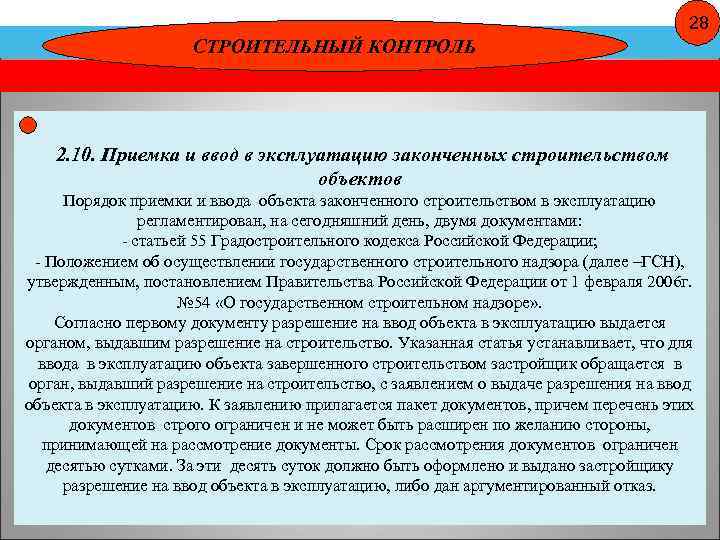 28

СТРОИТЕЛЬНЫЙ КОНТРОЛЬ

2.10. Приемка и ввод в эксплуатацию законченных строительством объектов

Порядок приемки и ввода объекта законченного строительством в эксплуатацию регламентирован, на сегодняшний день, двумя документами:
- статьей 55 Градостроительного кодекса Российской Федерации;
- Положением об осуществлении государственного строительного надзора (далее –ГСН), утвержденным, постановлением Правительства Российской Федерации от 1 февраля 2006г. №54 «О государственном строительном надзоре».
Согласно первому документу разрешение на ввод объекта в эксплуатацию выдается органом, выдавшим разрешение на строительство. Указанная статья устанавливает, что для ввода в эксплуатацию объекта завершенного строительством застройщик обращается в орган, выдавший разрешение на строительство, с заявлением о выдаче разрешения на ввод объекта в эксплуатацию. К заявлению прилагается пакет документов, причем перечень этих документов строго ограничен и не может быть расширен по желанию стороны, принимающей на рассмотрение документы. Срок рассмотрения документов ограничен десятью сутками. За эти десять суток должно быть оформлено и выдано застройщику разрешение на ввод объекта в эксплуатацию, либо дан аргументированный отказ.